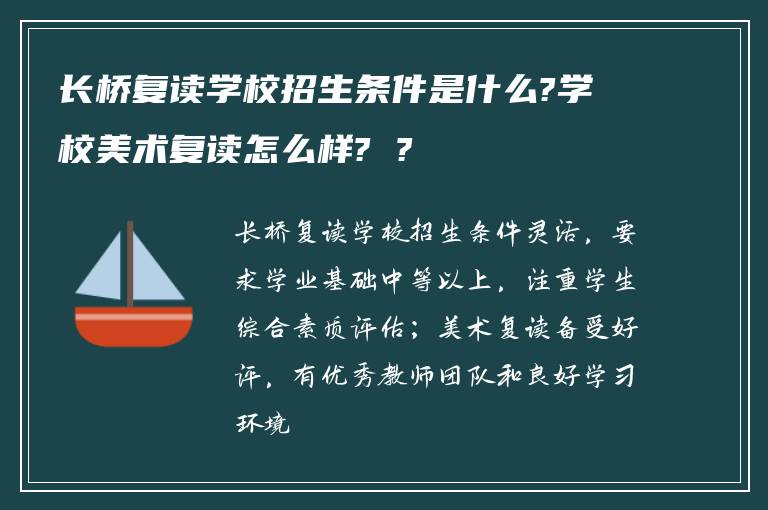 长桥复读学校招生条件是什么?学校美术复读怎么样? ?

长桥复读学校招生条件灵活，要求学业基础中等以上，注重学生综合素质评估；美术复读备受好评，有优秀教师团队和良好学习环境